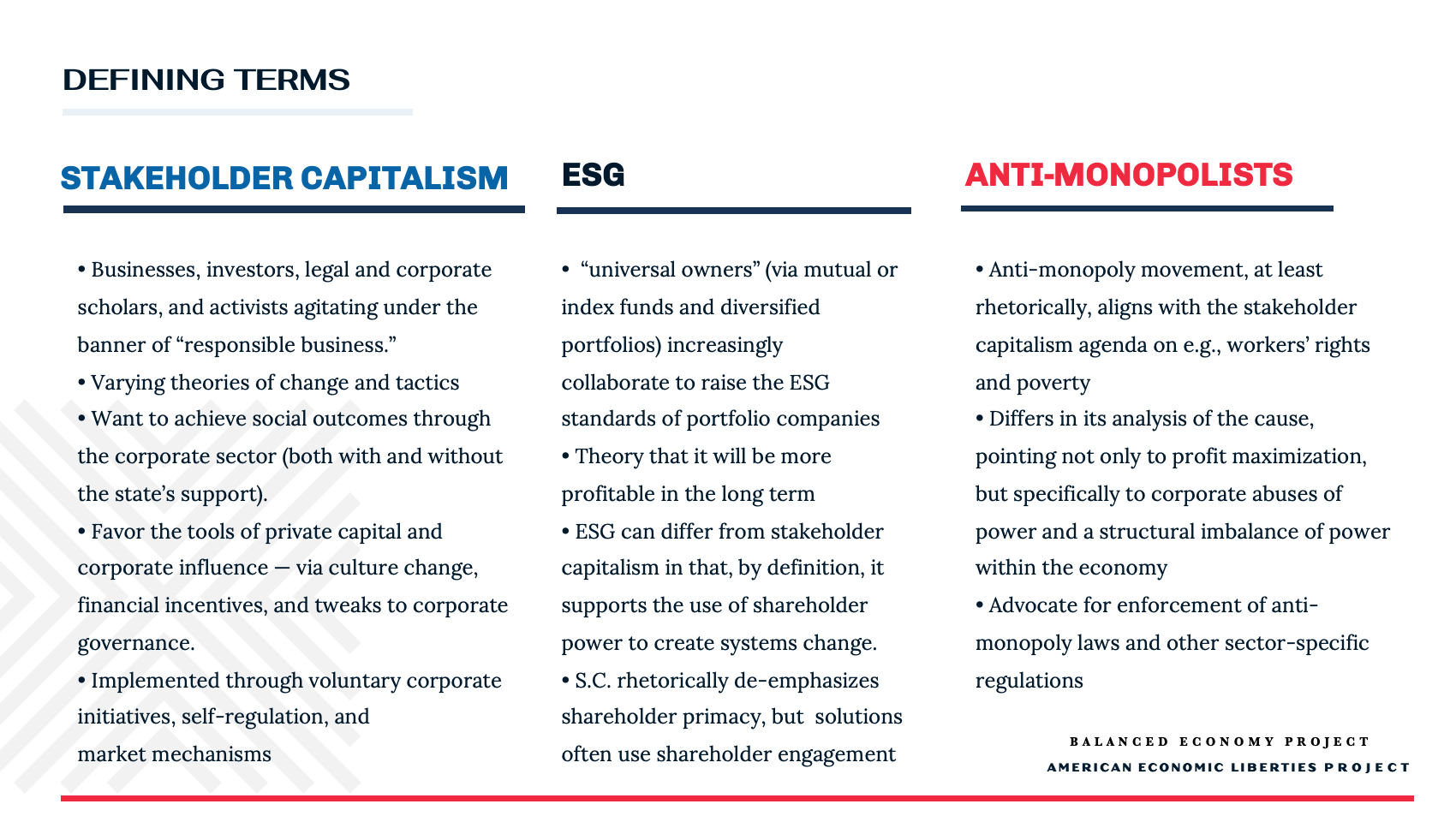 DEFINING TERMS

STAKEHOLDER CAPITALISM

• Businesses, investors, legal and corporate scholars, and activists agitating under the banner of “responsible business.”
• Varying theories of change and tactics
• Want to achieve social outcomes through the corporate sector (both with and without the state’s support).
• Favor the tools of private capital and corporate influence — via culture change, financial incentives, and tweaks to corporate governance.
• Implemented through voluntary corporate initiatives, self-regulation, and market mechanisms

ESG

• “universal owners” (via mutual or index funds and diversified portfolios) increasingly collaborate to raise the ESG standards of portfolio companies
• Theory that it will be more profitable in the long term
• ESG can differ from stakeholder capitalism in that, by definition, it supports the use of shareholder power to create systems change.
• S.C. rhetorically de-emphasizes shareholder primacy, but solutions often use shareholder engagement

ANTI-MONOPOLISTS

• Anti-monopoly movement, at least rhetorically, aligns with the stakeholder capitalism agenda on e.g., workers’ rights and poverty
• Differs in its analysis of the cause, pointing not only to profit maximization, but specifically to corporate abuses of power and a structural imbalance of power within the economy
• Advocate for enforcement of anti-monopoly laws and other sector-specific regulations

BALANCED ECONOMY PROJECT
AMERICAN ECONOMIC LIBERTIES PROJECT